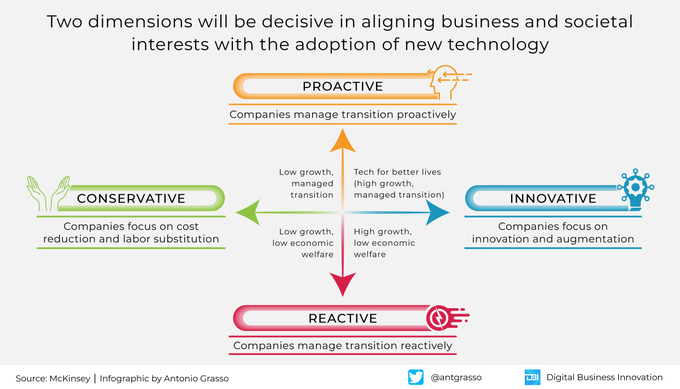 Two dimensions will be decisive in aligning business and societal interests with the adoption of new technology

PROACTIVE

Companies manage transition proactively

CONSERVATIVE

Companies focus on cost reduction and labor substitution

Low growth, managed transition

Tech for better lives (high growth, managed transition)

Low growth, low economic welfare

High growth, low economic welfare

INNOVATIVE

Companies focus on innovation and augmentation

REACTIVE

Companies manage transition reactively

Source: McKinsey | Infographic by Antonio Grasso

@antgrasso

DBI Digital Business Innovation